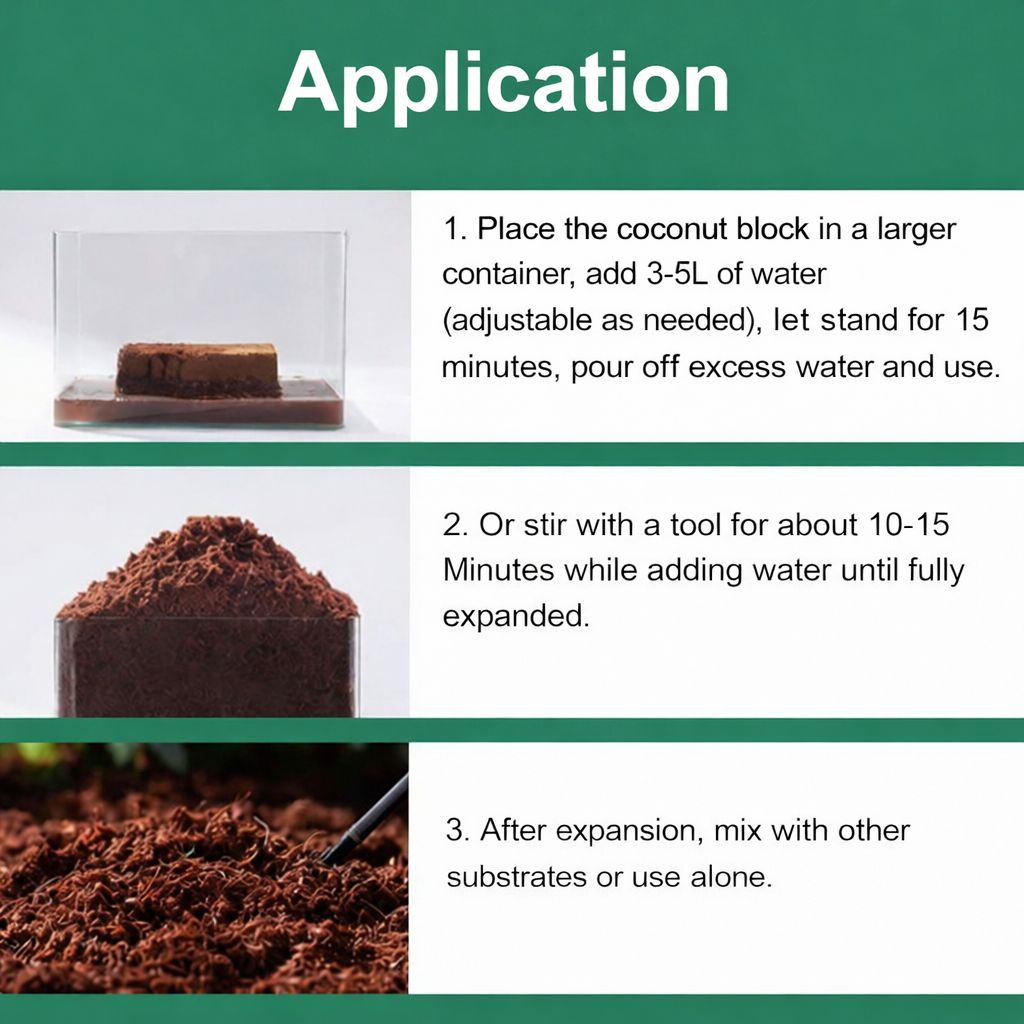 Application

1. Place the coconut block in a larger container, add 3-5L of water (adjustable as needed), let stand for 15 minutes, pour off excess water and use.

2. Or stir with a tool for about 10-15 Minutes while adding water until fully expanded.

3. After expansion, mix with other substrates or use alone.